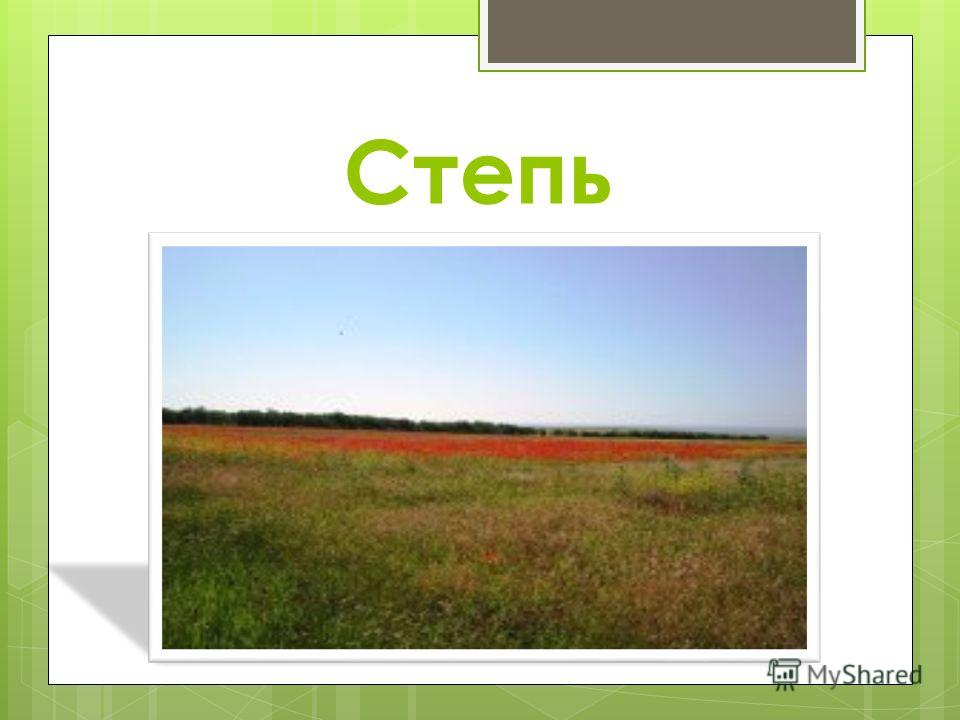 Степь

MyShared